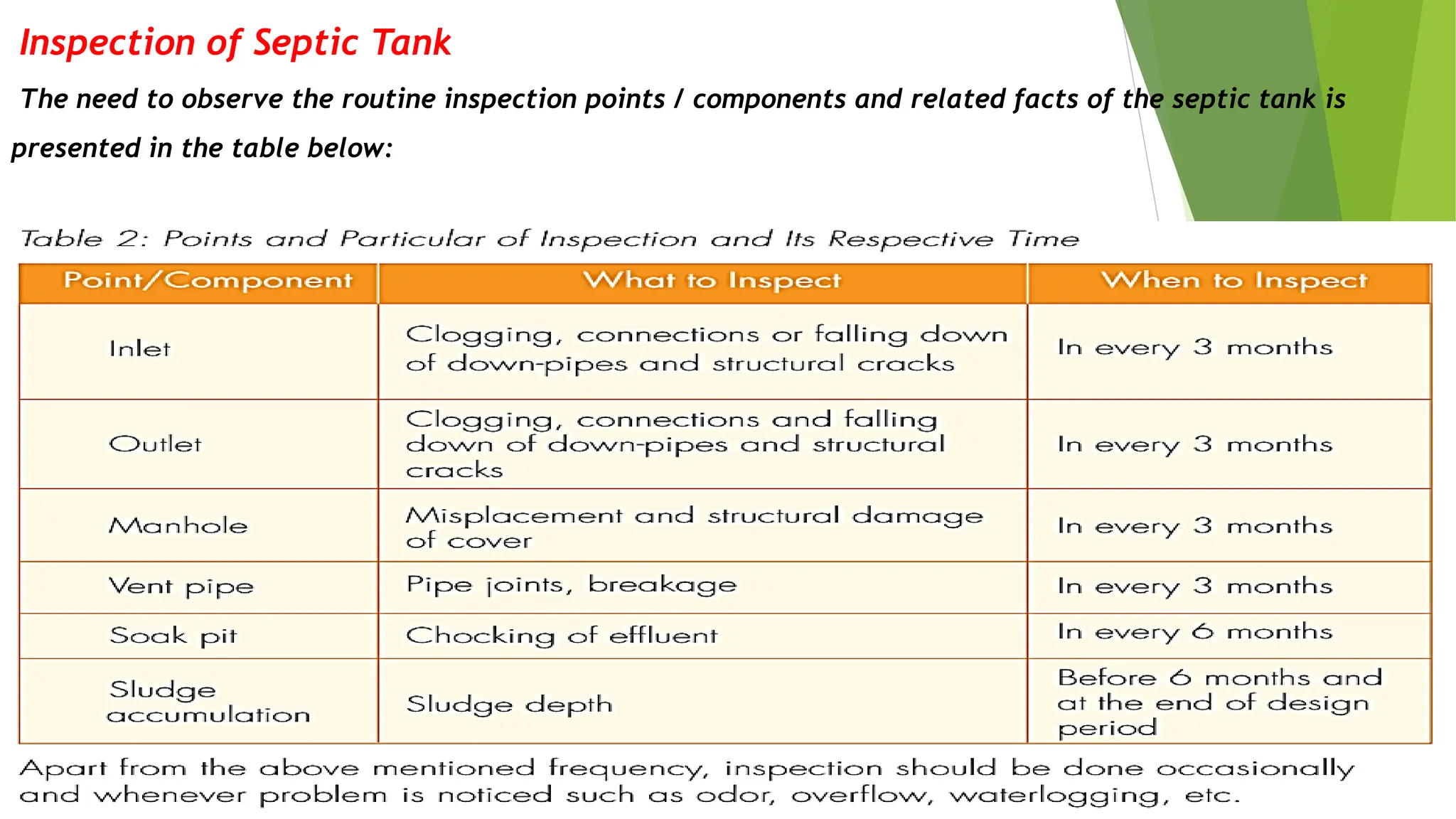 Inspection of Septic Tank

The need to observe the routine inspection points / components and related facts of the septic tank is presented in the table below:

Table 2: Points and Particular of Inspection and Its Respective Time

| Point/Component | What to Inspect | When to Inspect |
|---|---|---|
| Inlet | Clogging, connections or falling down of down-pipes and structural cracks | In every 3 months |
| Outlet | Clogging, connections and falling down of down-pipes and structural cracks | In every 3 months |
| Manhole | Misplacement and structural damage of cover | In every 3 months |
| Vent pipe | Pipe joints, breakage | In every 3 months |
| Soak pit | Chocking of effluent | In every 6 months |
| Sludge accumulation | Sludge depth | Before 6 months and at the end of design period |

Apart from the above mentioned frequency, inspection should be done occasionally and whenever problem is noticed such as odor, overflow, waterlogging, etc.